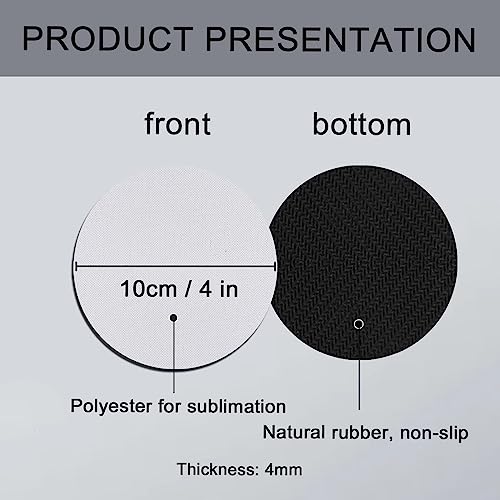 PRODUCT PRESENTATION

front

bottom

10cm / 4 in

Polyester for sublimation

Natural rubber, non-slip

Thickness: 4mm